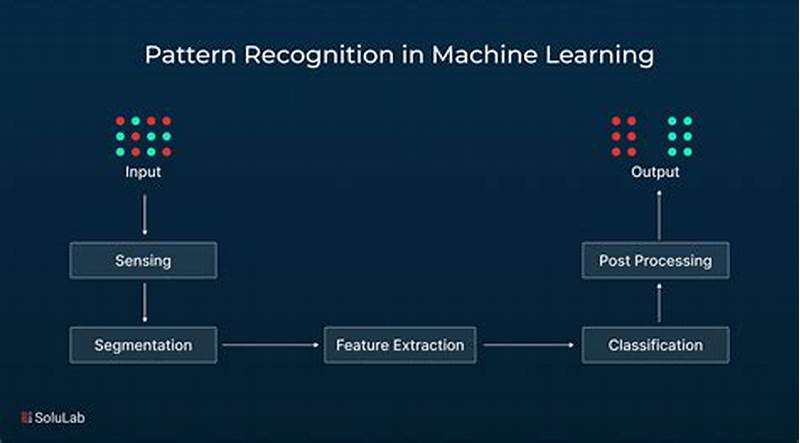 Pattern Recognition in Machine Learning

Input

Sensing

Segmentation

Feature Extraction

Classification

Post Processing

Output

SoluLab